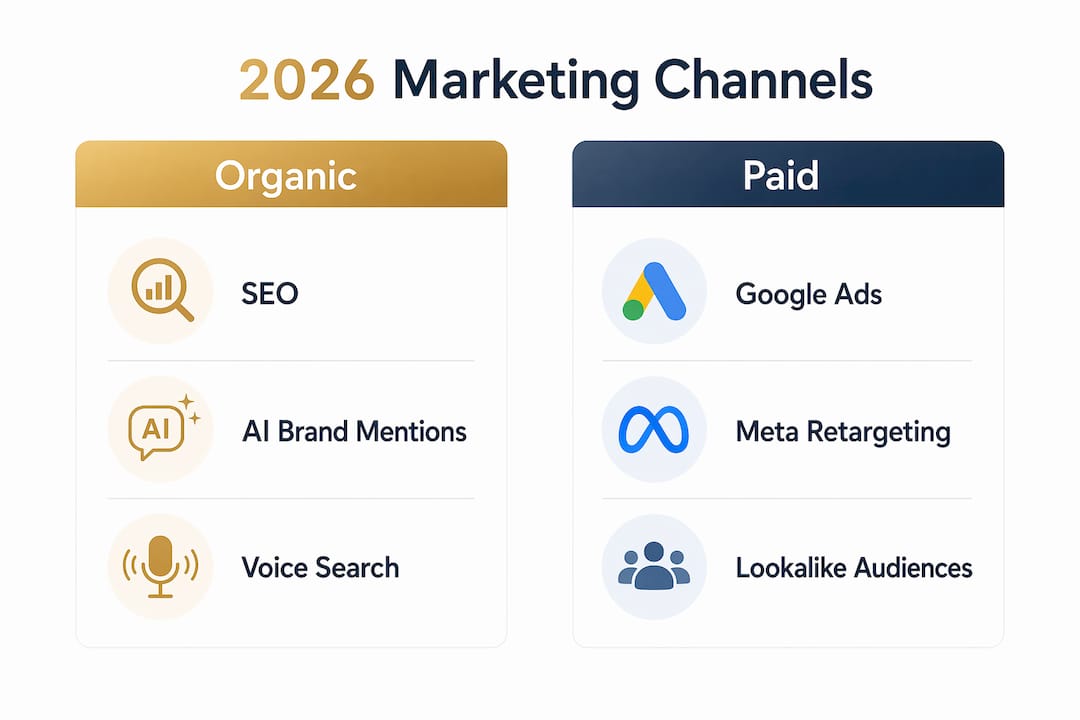 2026 Marketing Channels

Organic

SEO

AI

AI Brand Mentions

Voice Search

Paid

Google Ads

Meta Retargeting

Lookalike Audiences